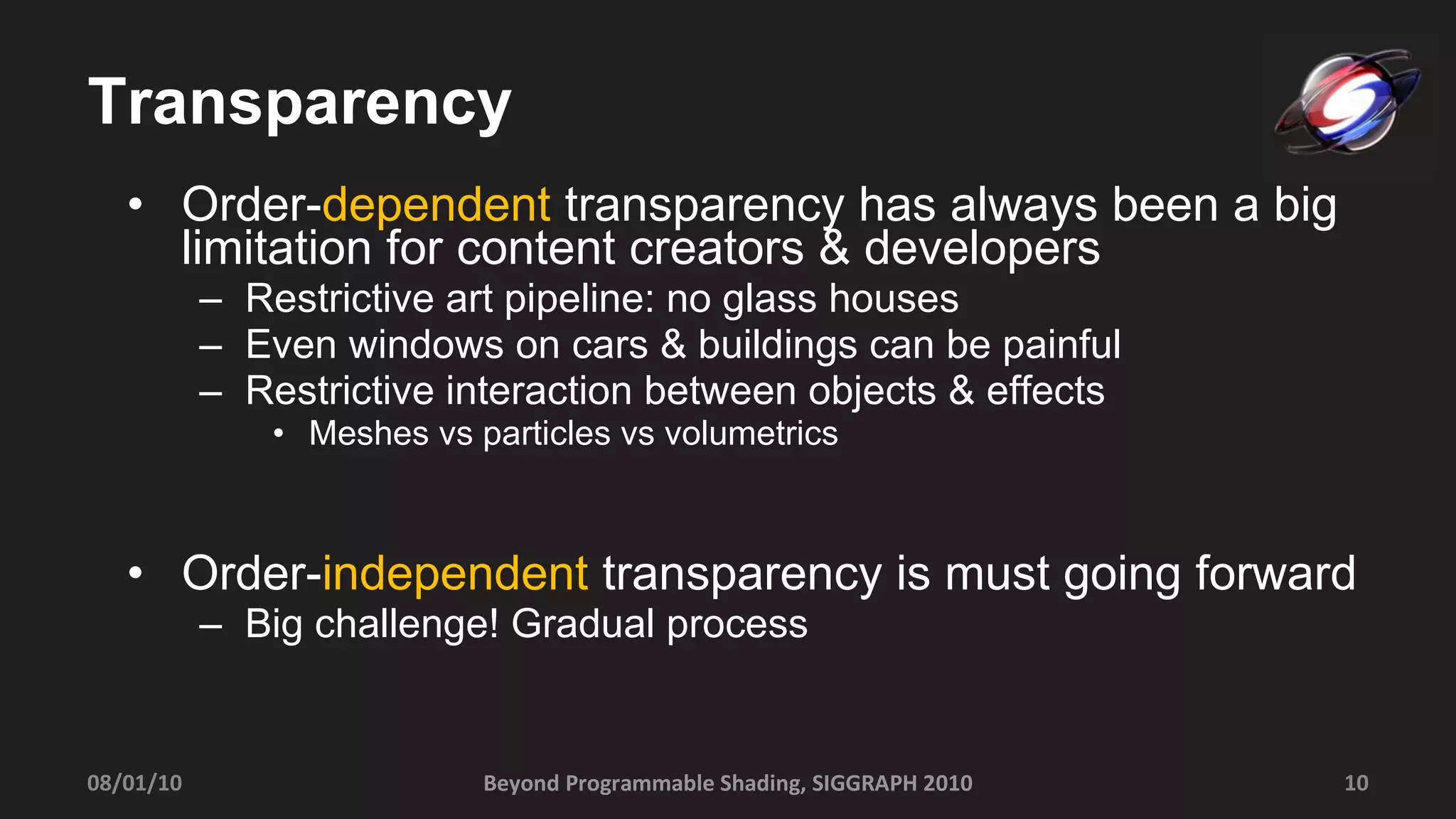 Transparency

• Order-dependent transparency has always been a big limitation for content creators & developers
– Restrictive art pipeline: no glass houses
– Even windows on cars & buildings can be painful
– Restrictive interaction between objects & effects
• Meshes vs particles vs volumetrics

• Order-independent transparency is must going forward
– Big challenge! Gradual process

08/01/10 Beyond Programmable Shading, SIGGRAPH 2010 10